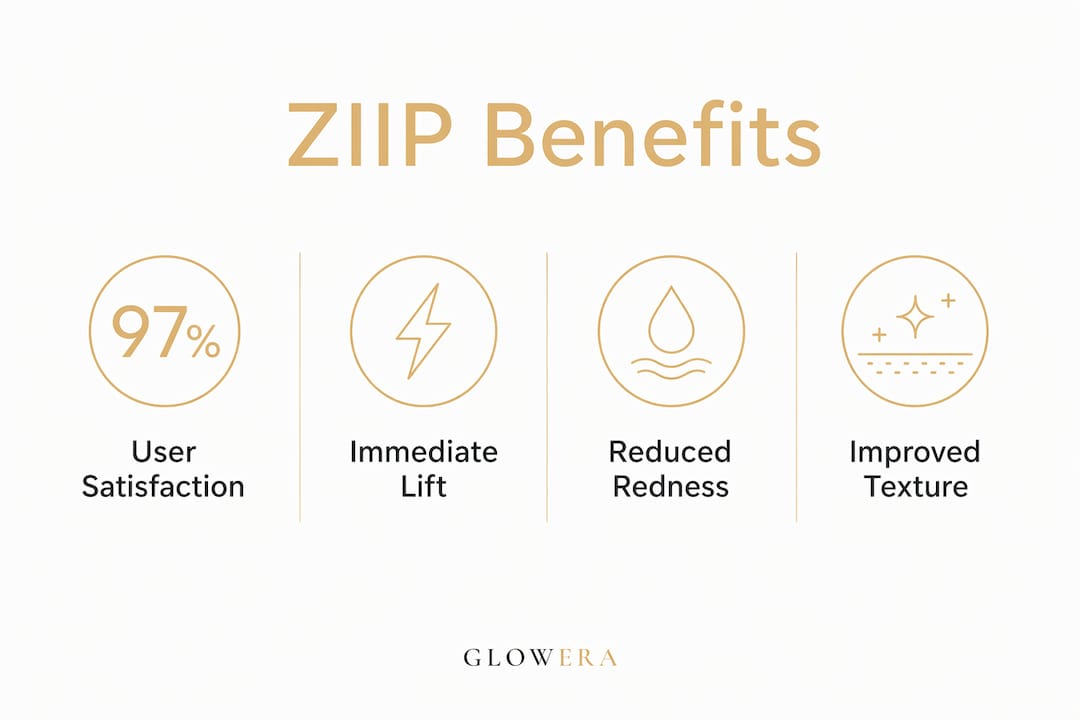 ZIIP Benefits

97%

User Satisfaction

Immediate Lift

Reduced Redness

Improved Texture

GLOWERA